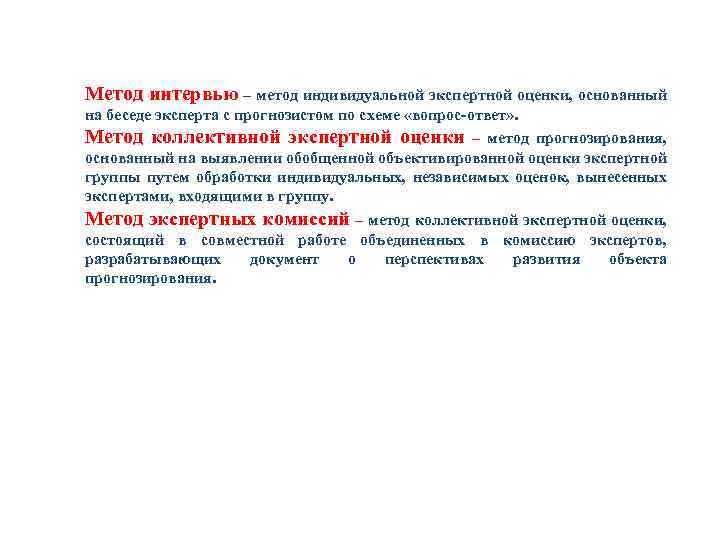 Метод интервью – метод индивидуальной экспертной оценки, основанный на беседе эксперта с прогнозистом по схеме «вопрос-ответ».

Метод коллективной экспертной оценки – метод прогнозирования, основанный на выявлении обобщенной объективированной оценки экспертной группы путем обработки индивидуальных, независимых оценок, вынесенных экспертами, входящими в группу.

Метод экспертных комиссий – метод коллективной экспертной оценки, состоящий в совместной работе объединенных в комиссию экспертов, разрабатывающих документ о перспективах развития объекта прогнозирования.